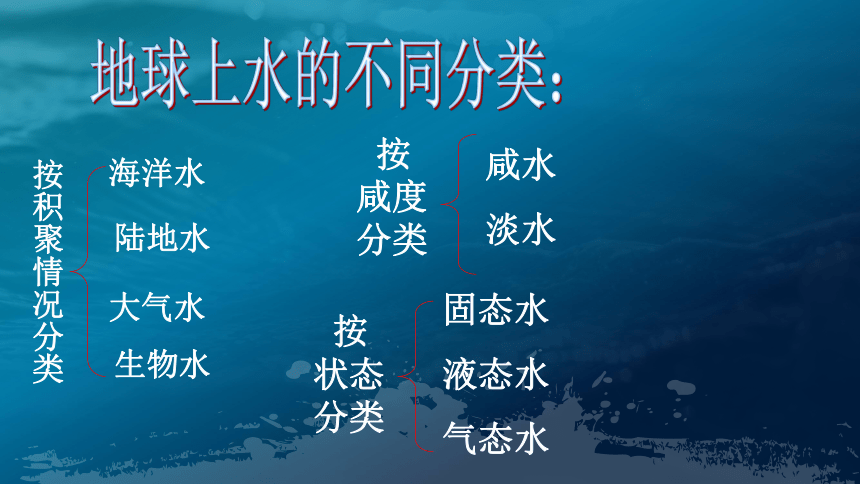 地球上水的不同分类：

按积聚情况分类

海洋水

陆地水

大气水

生物水

按咸度分类

咸水

淡水

按状态分类

固态水

液态水

气态水